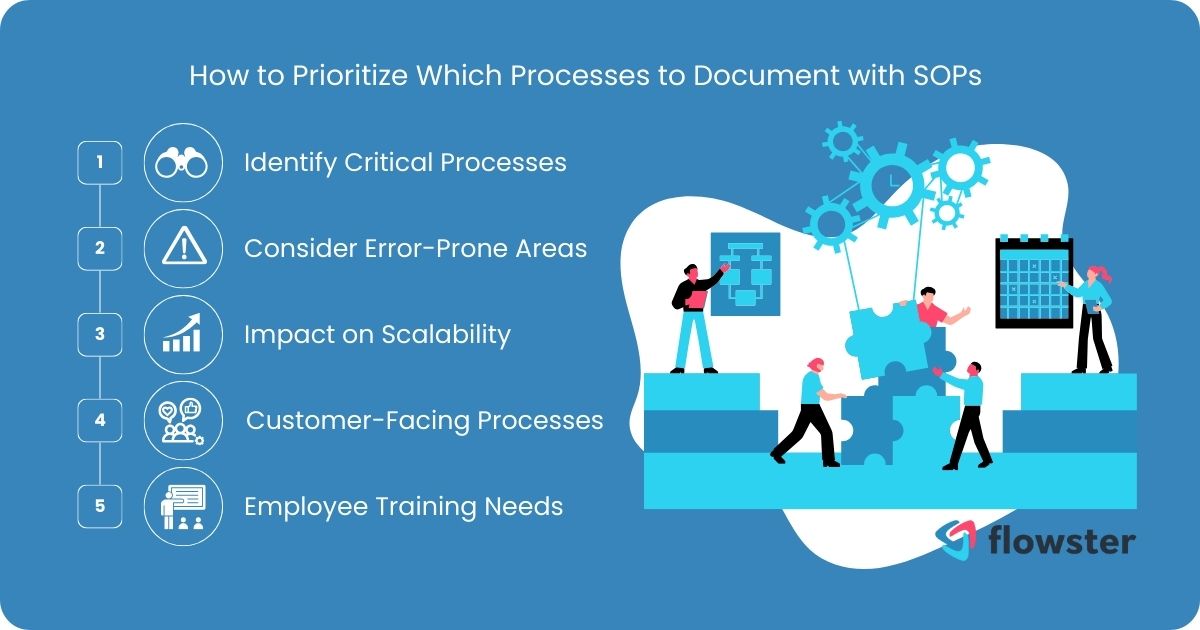 How to Prioritize Which Processes to Document with SOPs

1 Identify Critical Processes

2 Consider Error-Prone Areas

3 Impact on Scalability

4 Customer-Facing Processes

5 Employee Training Needs

flowster